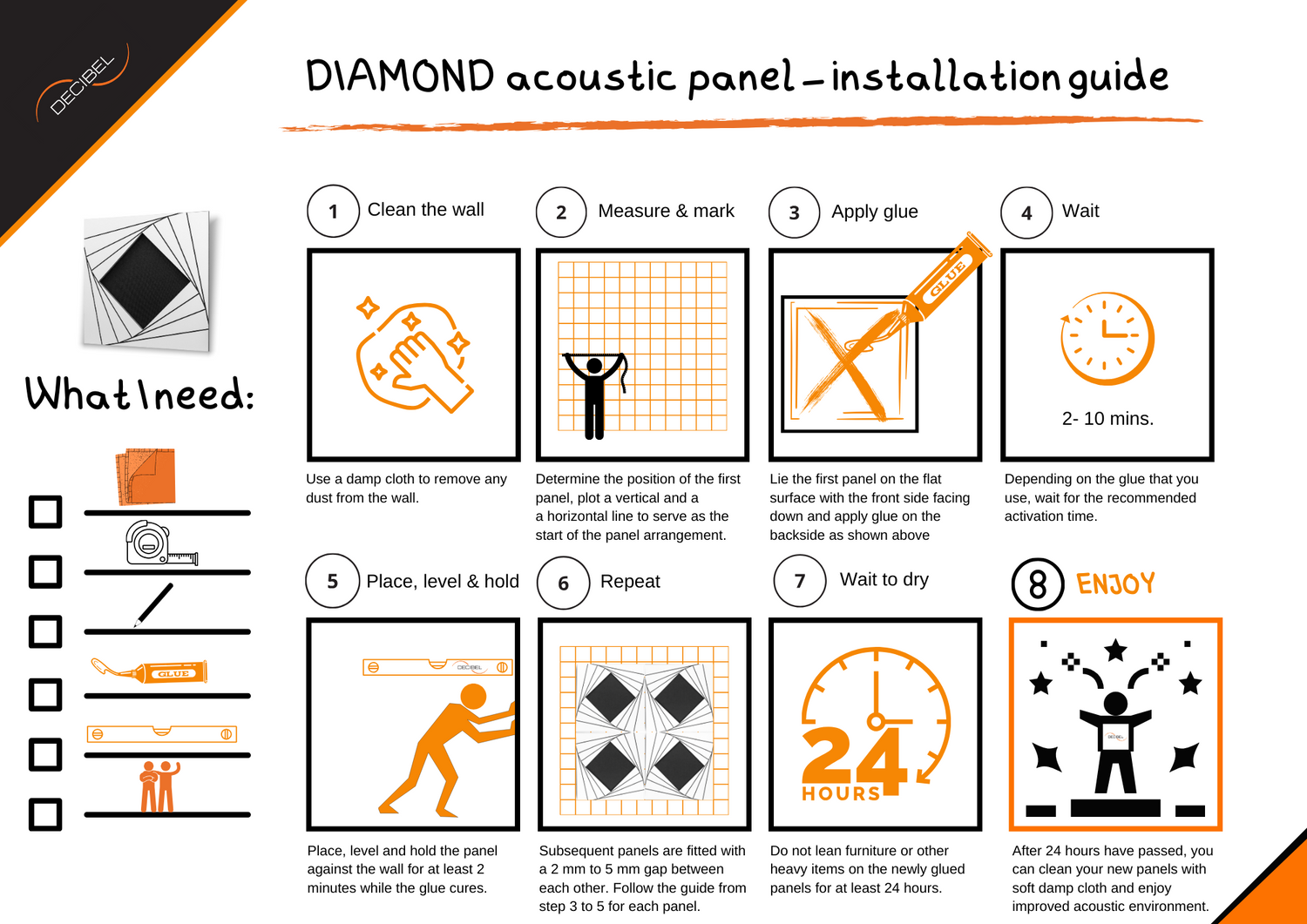 DECIBEL

DIAMOND acoustic panel – installation guide

What I need:

GLUE

1 Clean the wall

Use a damp cloth to remove any dust from the wall.

2 Measure & mark

Determine the position of the first panel, plot a vertical and a a horizontal line to serve as the start of the panel arrangement.

3 Apply glue

GLUE

Lie the first panel on the flat surface with the front side facing down and apply glue on the backside as shown above

4 Wait

2- 10 mins.

Depending on the glue that you use, wait for the recommended activation time.

5 Place, level & hold

DECIBEL

Place, level and hold the panel against the wall for at least 2 minutes while the glue cures.

6 Repeat

Subsequent panels are fitted with a 2 mm to 5 mm gap between each other. Follow the guide from step 3 to 5 for each panel.

7 Wait to dry

24 HOURS

Do not lean furniture or other heavy items on the newly glued panels for at least 24 hours.

8 ENJOY

DECIBEL

After 24 hours have passed, you can clean your new panels with soft damp cloth and enjoy improved acoustic environment.